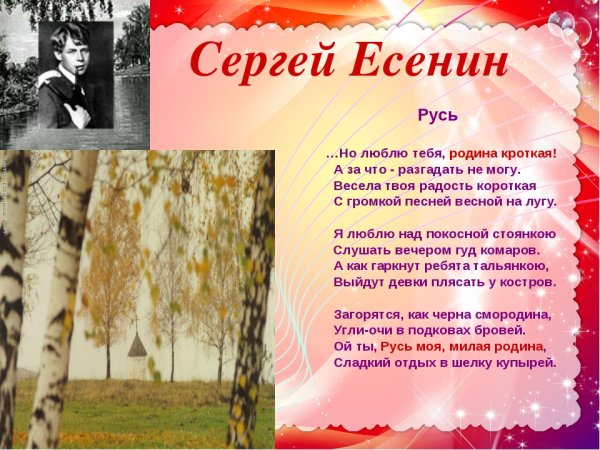 Сергей Есенин

Русь

…Но люблю тебя, родина кроткая!
А за что - разгадать не могу.
Весела твоя радость короткая
С громкой песней весной на лугу.

Я люблю над покосной стоянкою
Слушать вечером гуд комаров.
А как гаркнут ребята тальянкою,
Выйдут девки плясать у костров.

Загорятся, как черна смородина,
Угли-очи в подковах бровей.
Ой ты, Русь моя, милая родина,
Сладкий отдых в шелку купырей.